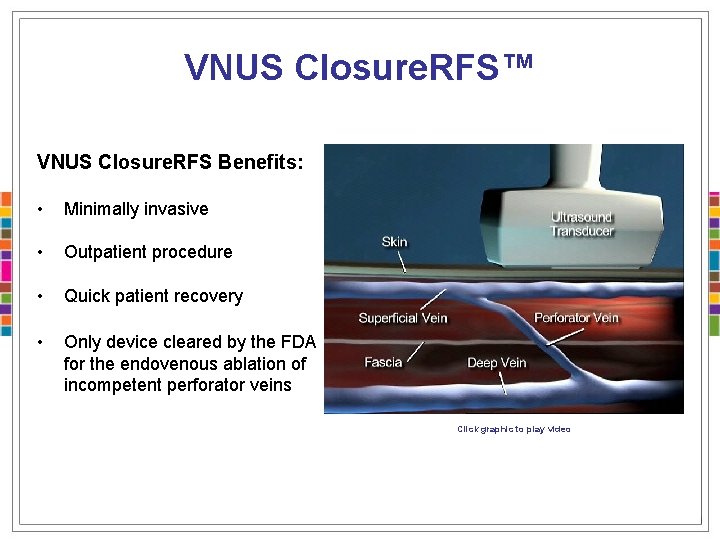 VNUS ClosureRFS™

VNUS ClosureRFS Benefits:

• Minimally invasive

• Outpatient procedure

• Quick patient recovery

• Only device cleared by the FDA for the endovenous ablation of incompetent perforator veins

Ultrasound Transducer

Skin

Superficial Vein

Perforator Vein

Fascia

Deep Vein

Click graphic to play video